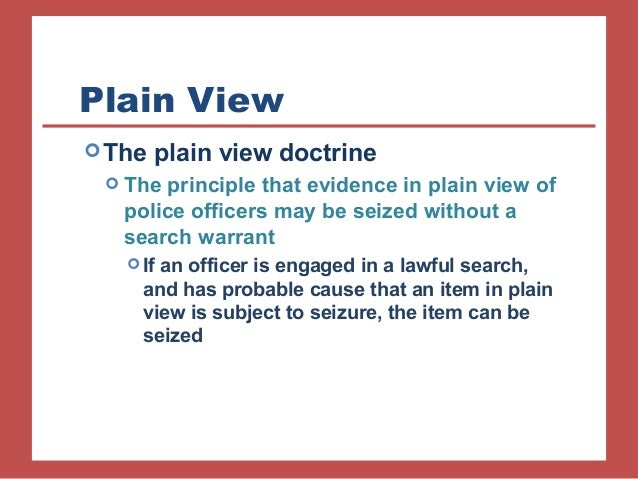 Plain View

The plain view doctrine

The principle that evidence in plain view of police officers may be seized without a search warrant

If an officer is engaged in a lawful search, and has probable cause that an item in plain view is subject to seizure, the item can be seized